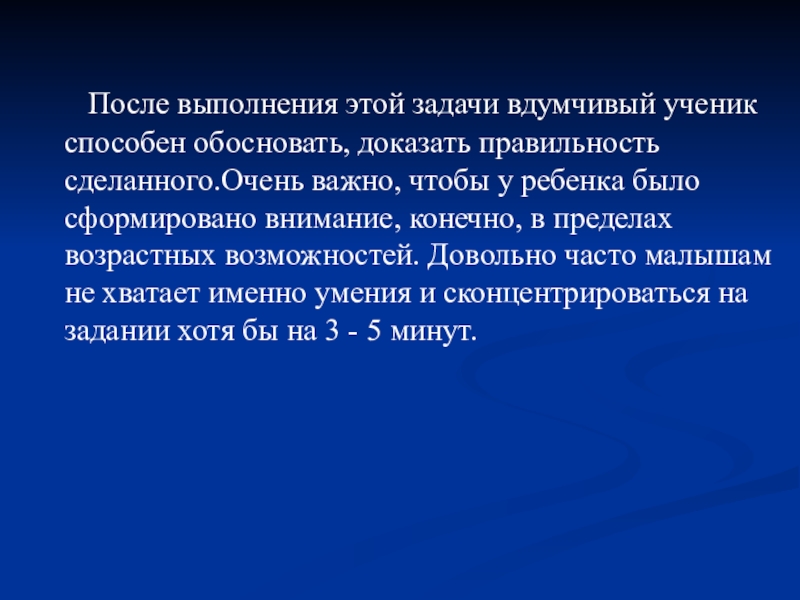 После выполнения этой задачи вдумчивый ученик способен обосновать, доказать правильность сделанного.Очень важно, чтобы у ребенка было сформировано внимание, конечно, в пределах возрастных возможностей. Довольно часто малышам не хватает именно умения и сконцентрироваться на задании хотя бы на 3 - 5 минут.